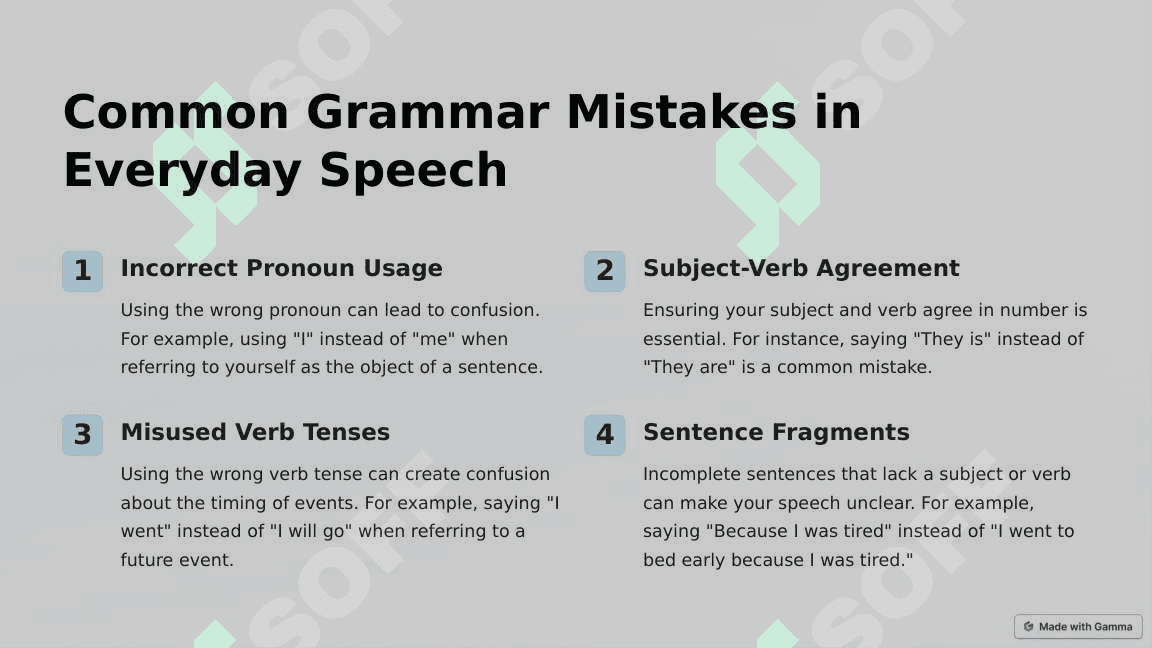 Common Grammar Mistakes in Everyday Speech

1 Incorrect Pronoun Usage

Using the wrong pronoun can lead to confusion. For example, using "I" instead of "me" when referring to yourself as the object of a sentence.

2 Subject-Verb Agreement

Ensuring your subject and verb agree in number is essential. For instance, saying "They is" instead of "They are" is a common mistake.

3 Misused Verb Tenses

Using the wrong verb tense can create confusion about the timing of events. For example, saying "I went" instead of "I will go" when referring to a future event.

4 Sentence Fragments

Incomplete sentences that lack a subject or verb can make your speech unclear. For example, saying "Because I was tired" instead of "I went to bed early because I was tired."

Made with Gamma